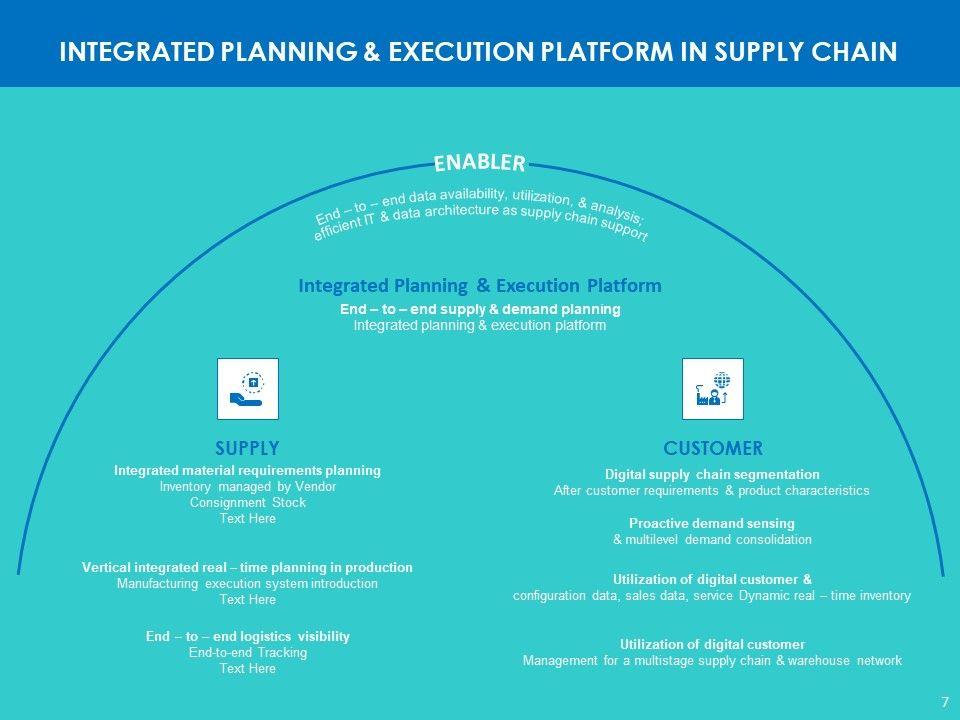 INTEGRATED PLANNING & EXECUTION PLATFORM IN SUPPLY CHAIN

ENABLER

End – to – end data availability, utilization, & analysis; efficient IT & data architecture as supply chain support

Integrated Planning & Execution Platform
End – to – end supply & demand planning
Integrated planning & execution platform

SUPPLY
Integrated material requirements planning
Inventory managed by Vendor
Consignment Stock
Text Here

Vertical integrated real – time planning in production
Manufacturing execution system introduction
Text Here

End – to – end logistics visibility
End-to-end Tracking
Text Here

CUSTOMER
Digital supply chain segmentation
After customer requirements & product characteristics

Proactive demand sensing
& multilevel demand consolidation

Utilization of digital customer &
configuration data, sales data, service Dynamic real – time inventory

Utilization of digital customer
Management for a multistage supply chain & warehouse network

7